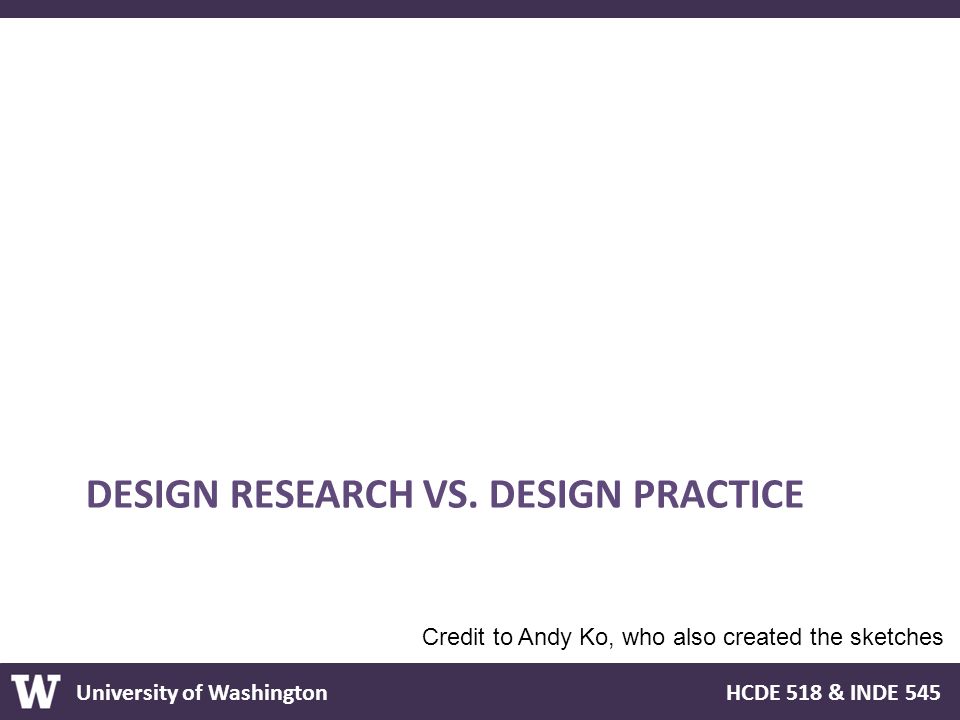 DESIGN RESEARCH VS. DESIGN PRACTICE

Credit to Andy Ko, who also created the sketches

W University of Washington

HCDE 518 & INDE 545